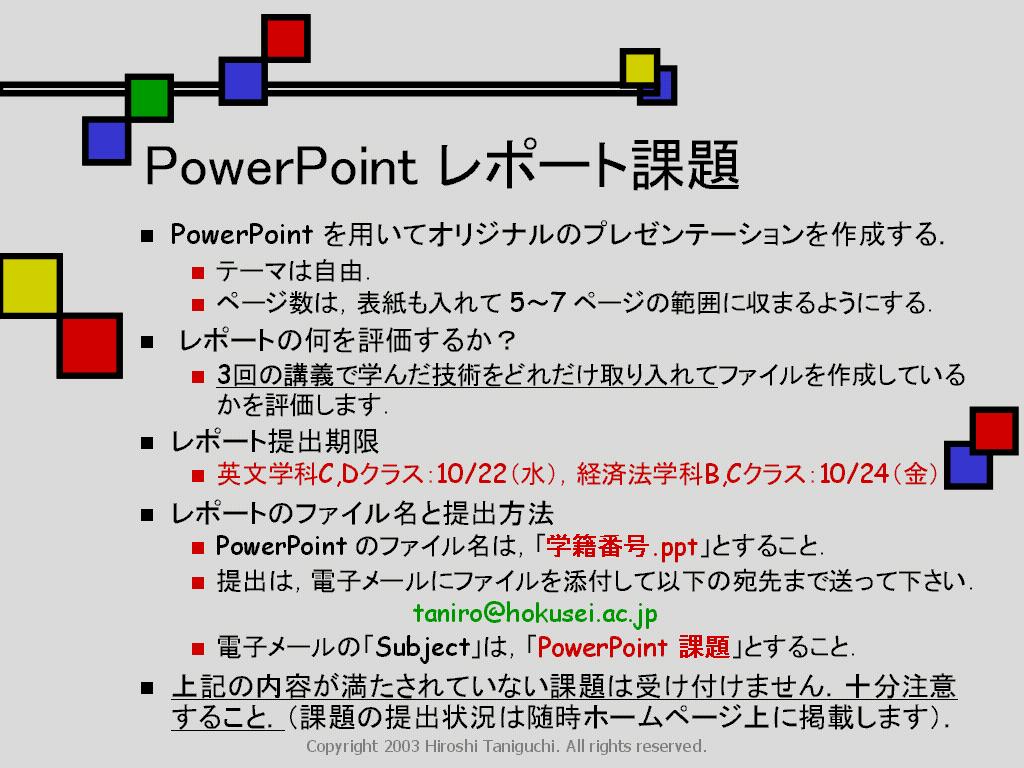 PowerPoint レポート課題

PowerPoint を用いてオリジナルのプレゼンテーションを作成する.

テーマは自由.

ページ数は, 表紙も入れて 5～7 ページの範囲に収まるようにする.

レポートの何を評価するか？

3回の講義で学んだ技術をどれだけ取り入れてファイルを作成しているかを評価します.

レポート提出期限

英文学科C,Dクラス：10/22（水）, 経済法学科B,Cクラス：10/24（金）

レポートのファイル名と提出方法

PowerPoint のファイル名は, 「学籍番号.ppt」とすること.

提出は, 電子メールにファイルを添付して以下の宛先まで送って下さい.

taniro@hokusei.ac.jp

電子メールの「Subject」は, 「PowerPoint 課題」とすること.

上記の内容が満たされていない課題は受け付けません. 十分注意すること. (課題の提出状況は随時ホームページ上に掲載します).

Copyright 2003 Hiroshi Taniguchi. All rights reserved.